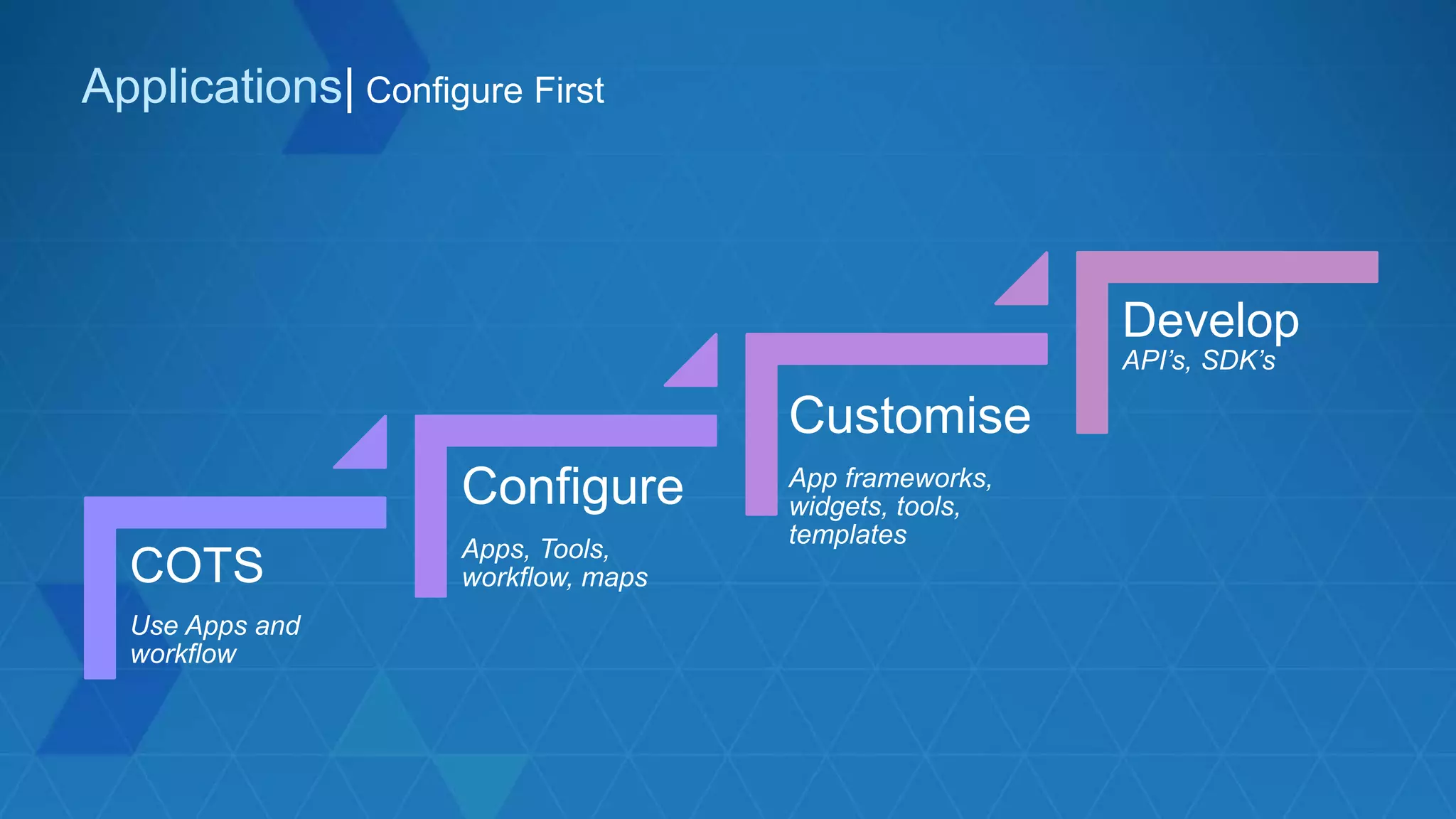 Applications| Configure First

COTS

Use Apps and workflow

Configure

Apps, Tools, workflow, maps

Customise

App frameworks, widgets, tools, templates

Develop

API's, SDK's